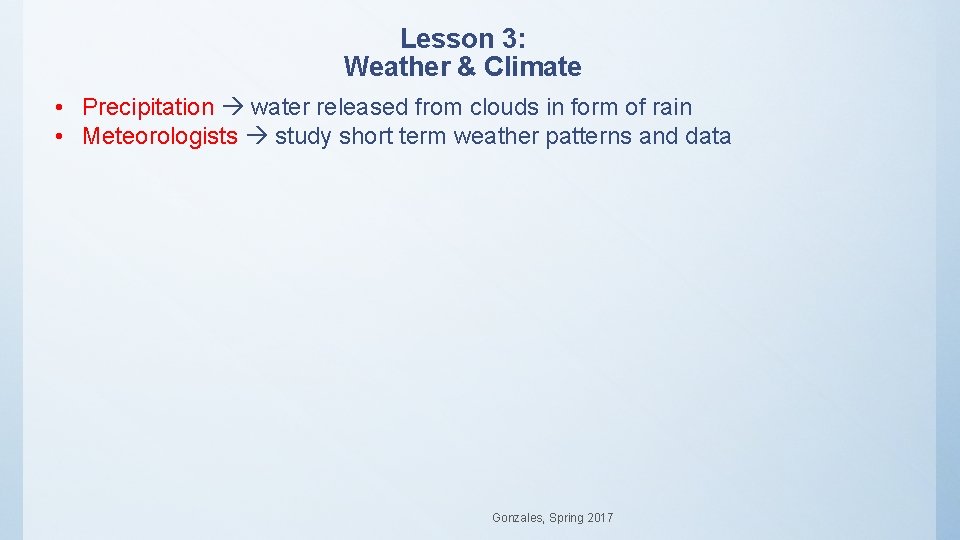 Lesson 3:
Weather & Climate

• Precipitation → water released from clouds in form of rain
• Meteorologists → study short term weather patterns and data

Gonzales, Spring 2017